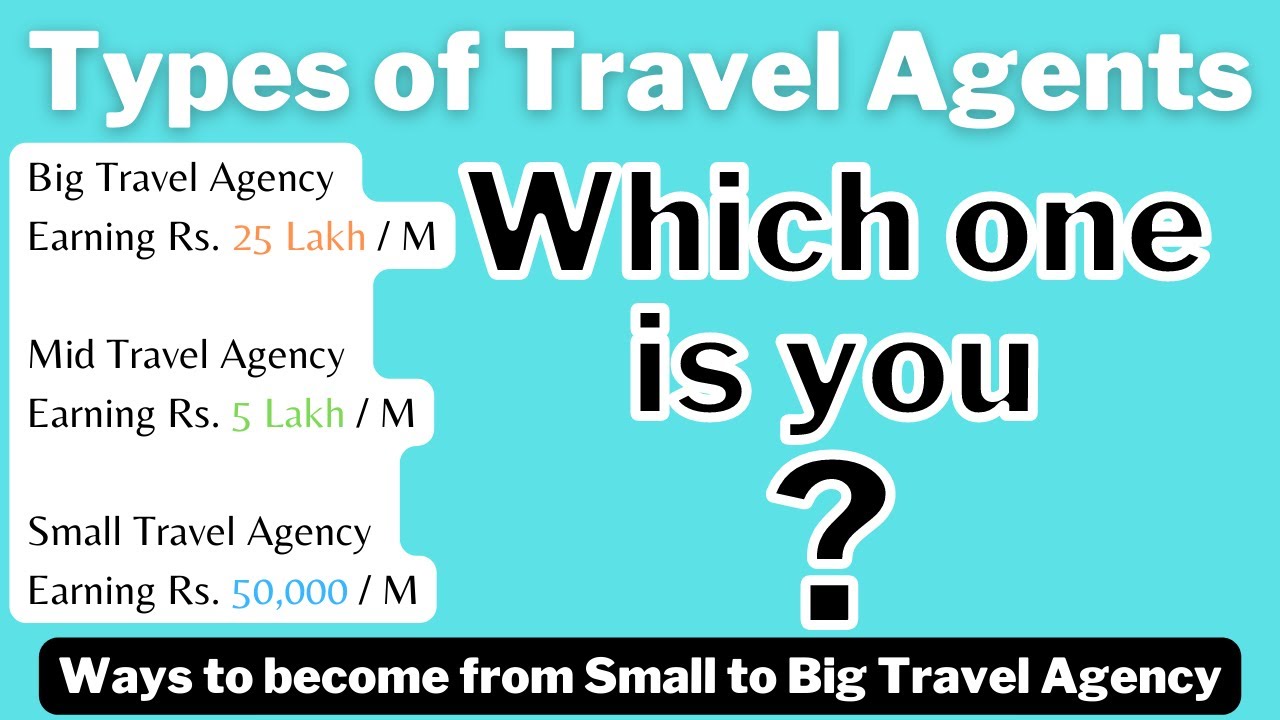 Types of Travel Agents

Big Travel Agency
Earning Rs. 25 Lakh / M

Mid Travel Agency
Earning Rs. 5 Lakh / M

Small Travel Agency
Earning Rs. 50,000 / M

Which one is you ?

Ways to become from Small to Big Travel Agency